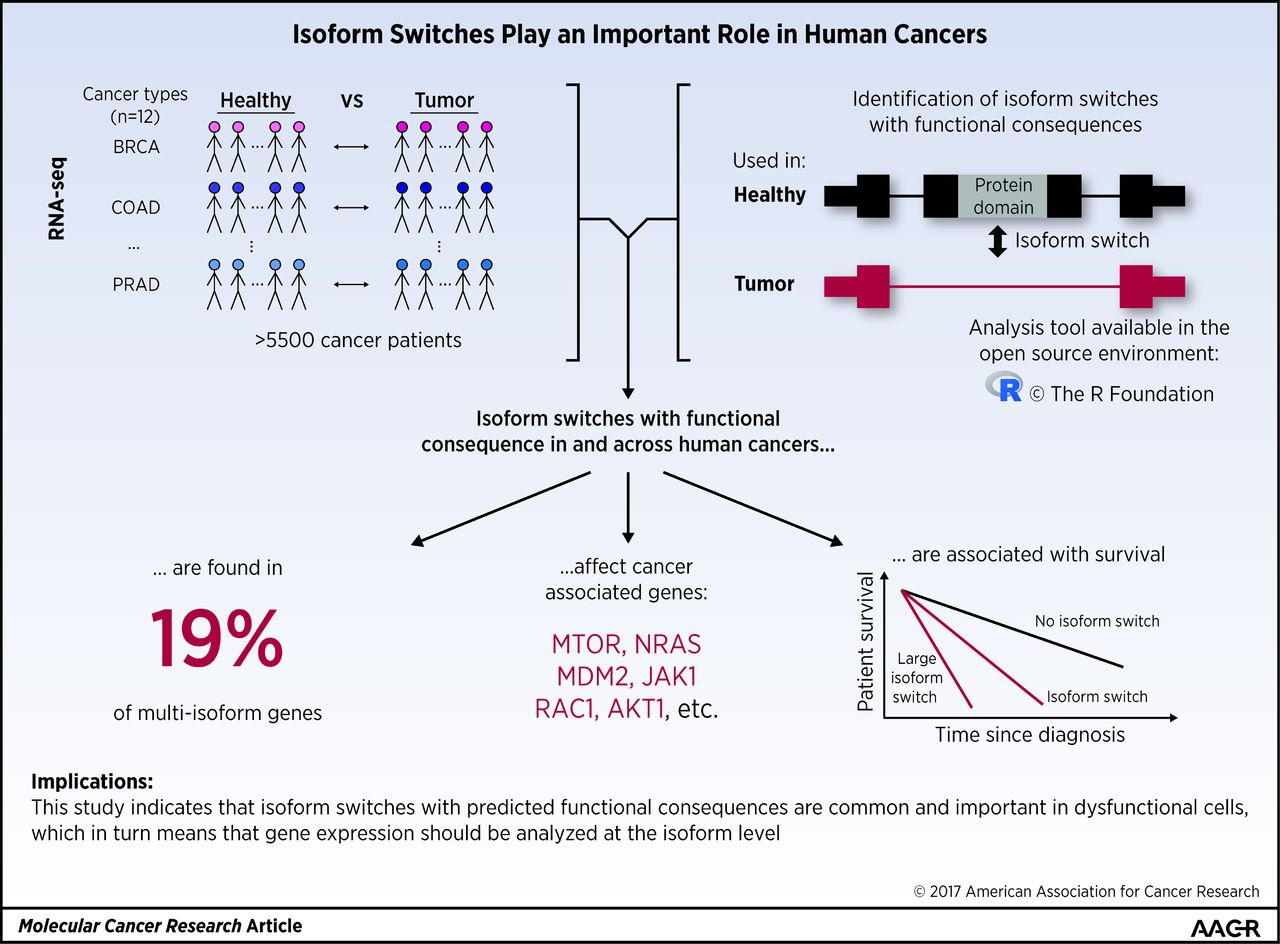 Isoform Switches Play an Important Role in Human Cancers

RNA-seq

Cancer types (n=12)

Healthy vs Tumor

BRCA

COAD

...

PRAD

>5500 cancer patients

Identification of isoform switches with functional consequences

Used in:

Healthy

Protein domain

Isoform switch

Tumor

Analysis tool available in the open source environment:

R © The R Foundation

Isoform switches with functional consequence in and across human cancers...

... are found in

19%

of multi-isoform genes

...affect cancer associated genes:

MTOR, NRAS
MDM2, JAK1
RAC1, AKT1, etc.

... are associated with survival

Patient survival

No isoform switch

Large isoform switch

Isoform switch

Time since diagnosis

Implications:
This study indicates that isoform switches with predicted functional consequences are common and important in dysfunctional cells, which in turn means that gene expression should be analyzed at the isoform level

© 2017 American Association for Cancer Research

Molecular Cancer Research Article

AACR